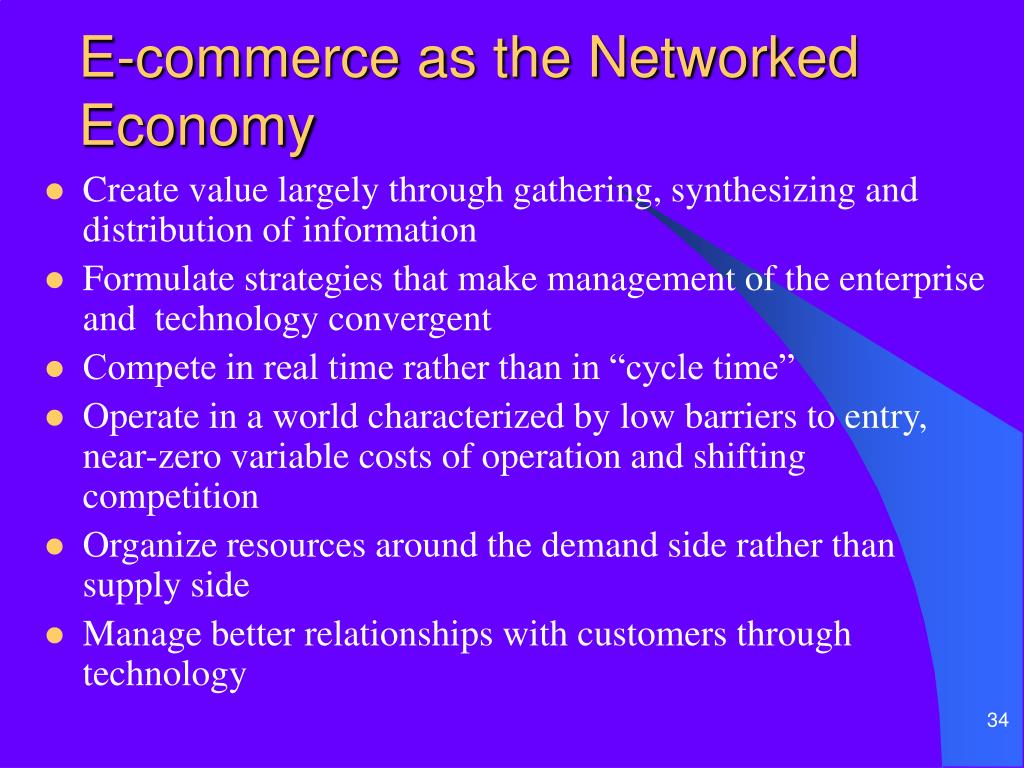 E-commerce as the Networked Economy

- Create value largely through gathering, synthesizing and distribution of information
- Formulate strategies that make management of the enterprise and technology convergent
- Compete in real time rather than in “cycle time”
- Operate in a world characterized by low barriers to entry, near-zero variable costs of operation and shifting competition
- Organize resources around the demand side rather than supply side
- Manage better relationships with customers through technology

34